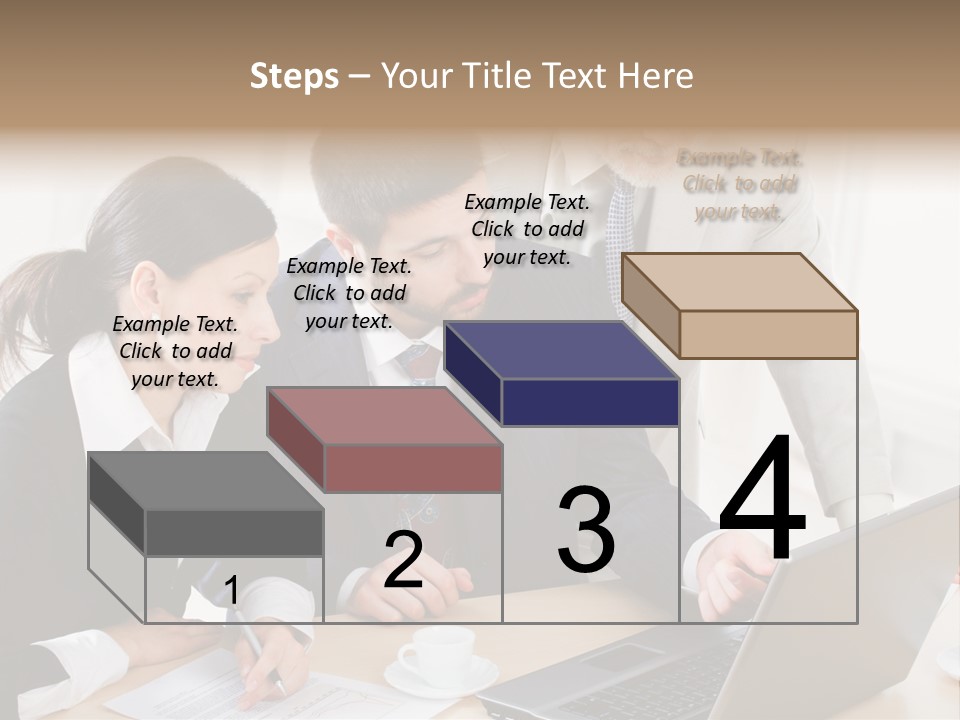 Steps – Your Title Text Here

Example Text. Click to add your text.

Example Text. Click to add your text.

Example Text. Click to add your text.

Example Text. Click to add your text.

1

2

3

4